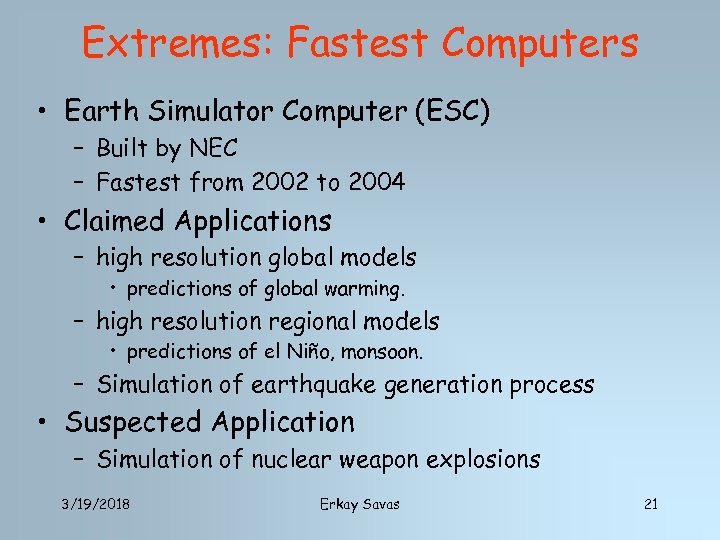 Extremes: Fastest Computers

• Earth Simulator Computer (ESC)
– Built by NEC
– Fastest from 2002 to 2004
• Claimed Applications
– high resolution global models
• predictions of global warming.
– high resolution regional models
• predictions of el Niño, monsoon.
– Simulation of earthquake generation process
• Suspected Application
– Simulation of nuclear weapon explosions

3/19/2018
Erkay Savas
21